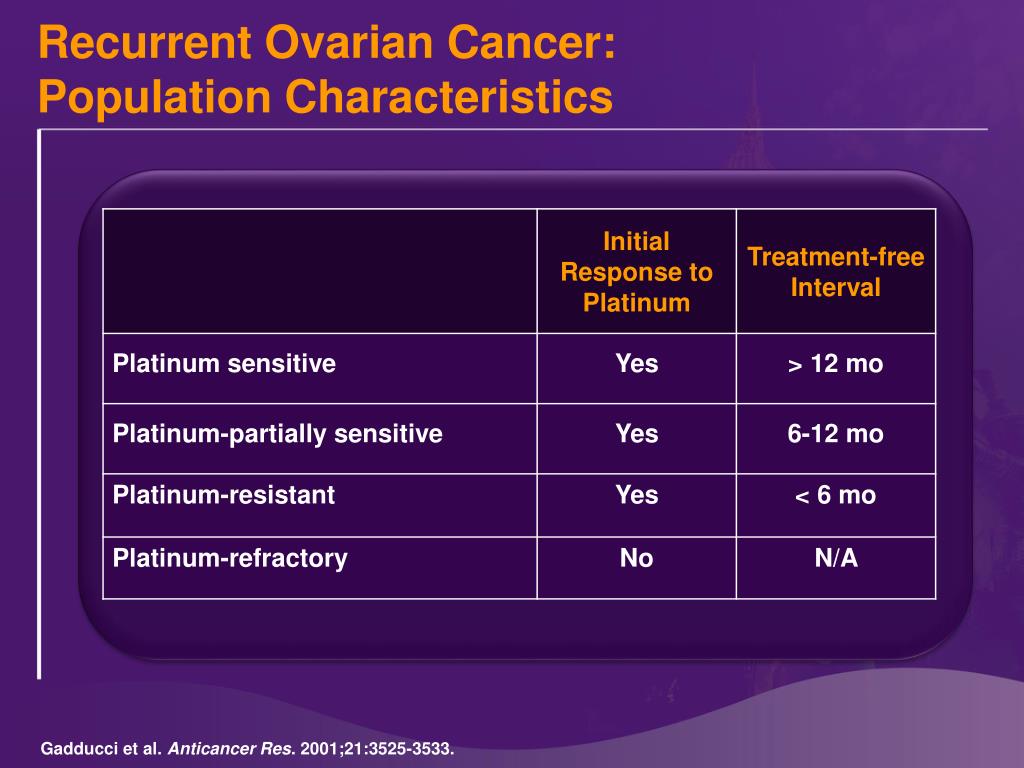 Recurrent Ovarian Cancer: Population Characteristics

| | Initial Response to Platinum | Treatment-free Interval |
|---|---|---|
| Platinum sensitive | Yes | > 12 mo |
| Platinum-partially sensitive | Yes | 6-12 mo |
| Platinum-resistant | Yes | < 6 mo |
| Platinum-refractory | No | N/A |

Gadducci et al. Anticancer Res. 2001;21:3525-3533.